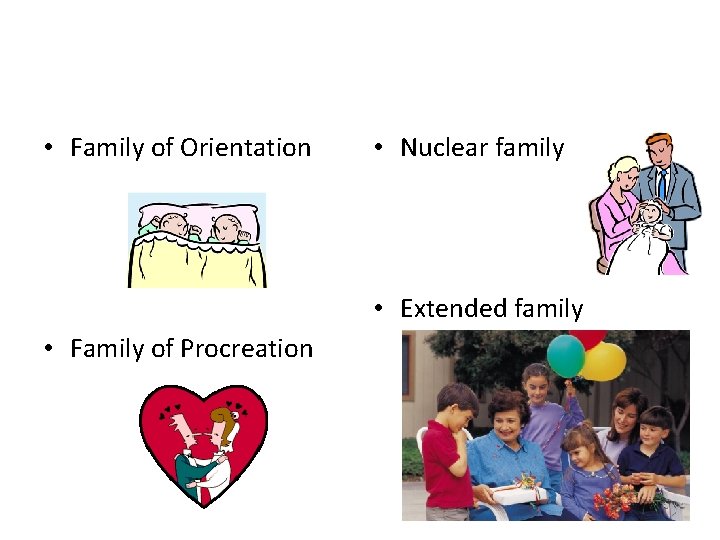 • Family of Orientation

• Family of Procreation

• Nuclear family

• Extended family